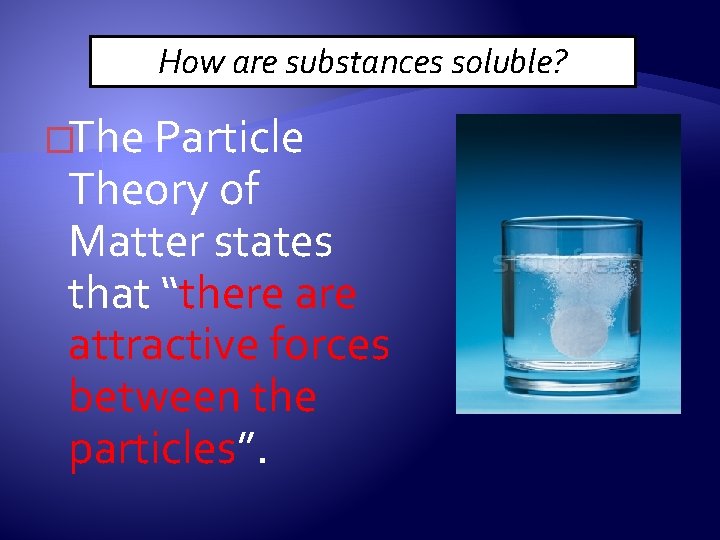 How are substances soluble?

The Particle Theory of Matter states that “there are attractive forces between the particles”.

stockfresh